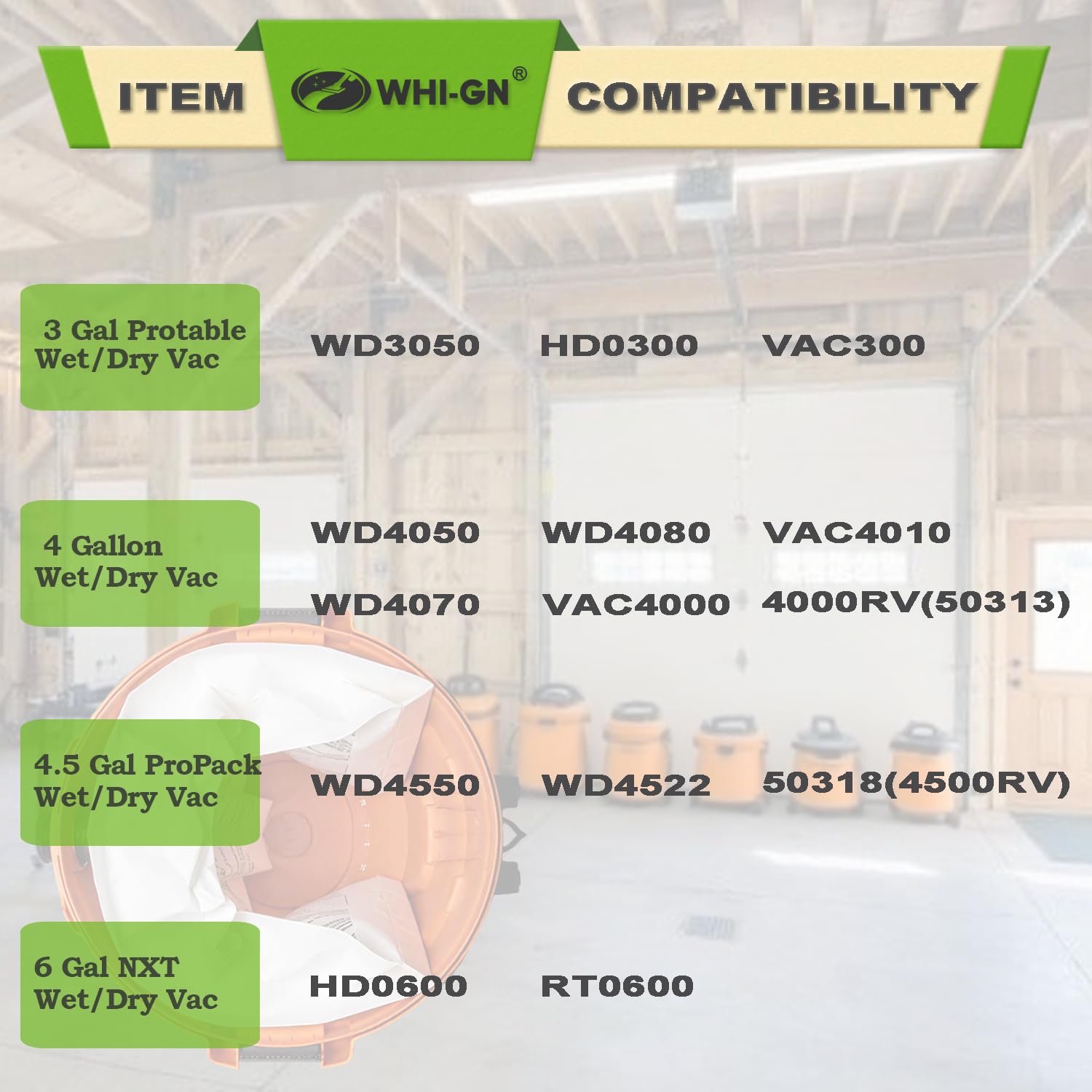 ITEM WHI-GN® COMPATIBILITY

3 Gal Protable Wet/Dry Vac

WD3050 HD0300 VAC300

4 Gallon Wet/Dry Vac

WD4050 WD4080 VAC4010

WD4070 VAC4000 4000RV(50313)

4.5 Gal ProPack Wet/Dry Vac

WD4550 WD4522 50318(4500RV)

6 Gal NXT Wet/Dry Vac

HD0600 RT0600